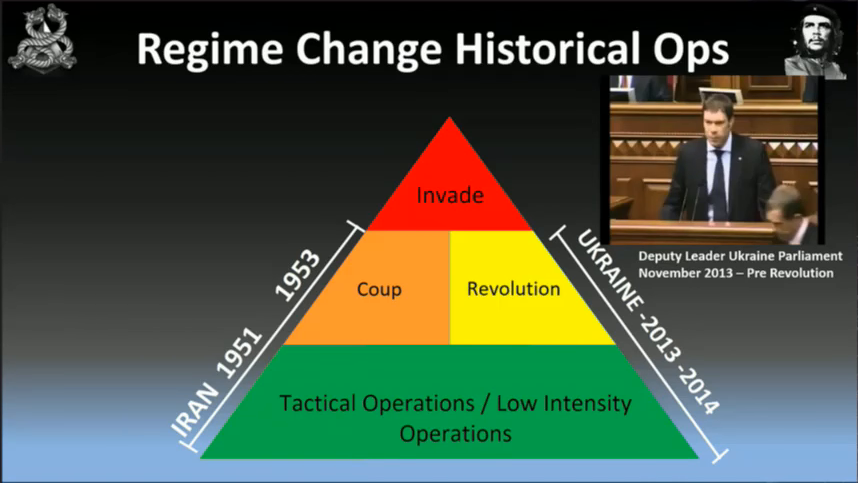 Regime Change Historical Ops

Deputy Leader Ukraine Parliament
November 2013 – Pre Revolution

Invade

Coup

Revolution

Tactical Operations / Low Intensity Operations

IRAN 1951

1953

UKRAINE -2013 -2014